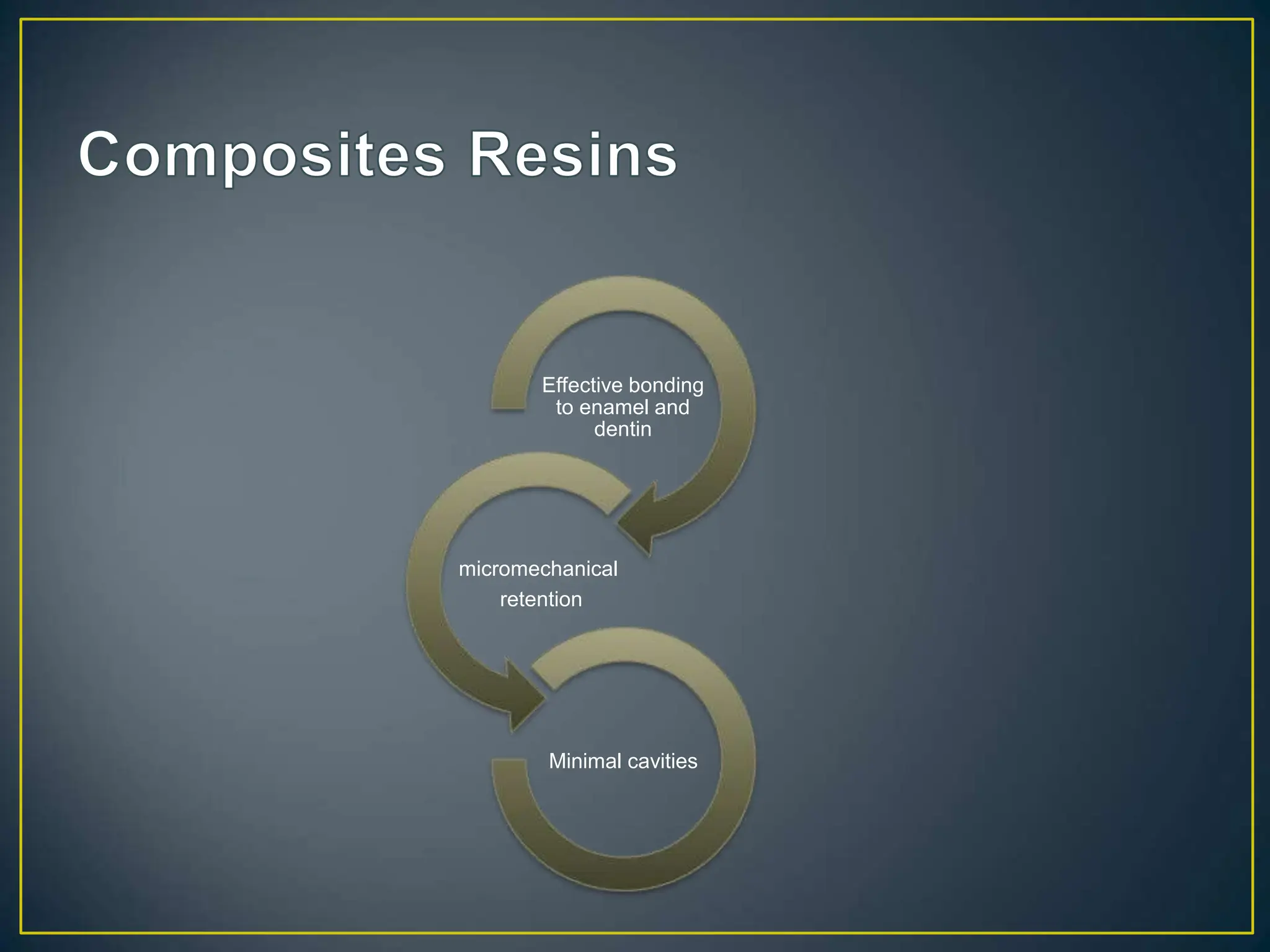 Composites Resins

Effective bonding to enamel and dentin

micromechanical retention

Minimal cavities